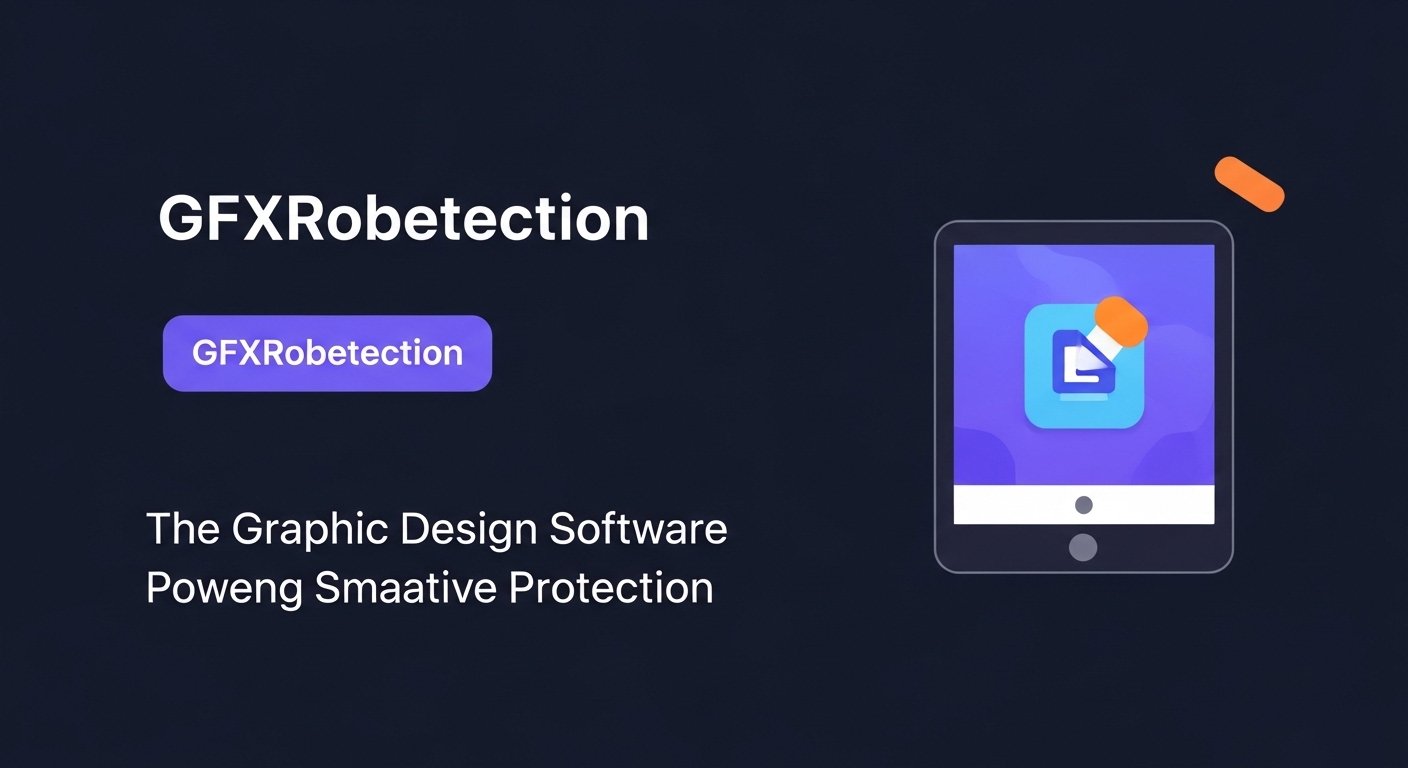 GFXRobetection

GFXRobetection

The Graphic Design Software
Poweng Smaative Protection